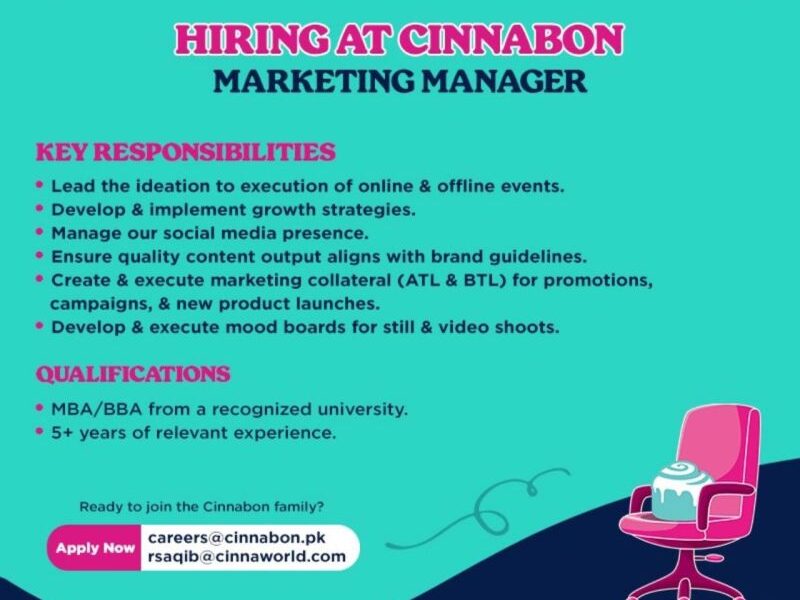 HIRING AT CINNABON
MARKETING MANAGER

KEY RESPONSIBILITIES

• Lead the ideation to execution of online & offline events.
• Develop & implement growth strategies.
• Manage our social media presence.
• Ensure quality content output aligns with brand guidelines.
• Create & execute marketing collateral (ATL & BTL) for promotions, campaigns, & new product launches.
• Develop & execute mood boards for still & video shoots.

QUALIFICATIONS

• MBA/BBA from a recognized university.
• 5+ years of relevant experience.

Ready to join the Cinnabon family?

Apply Now careers@cinnabon.pk
rsaqib@cinnaworld.com